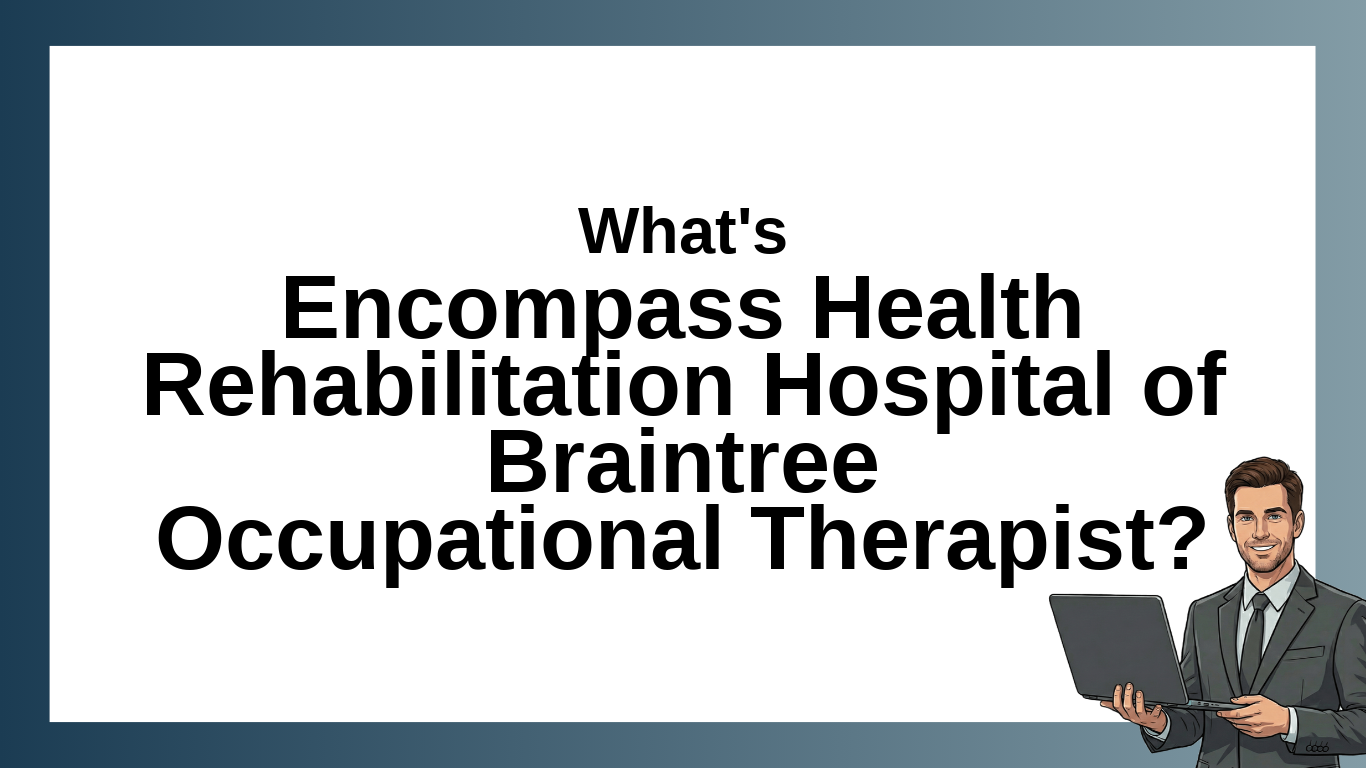 What's
Encompass Health Rehabilitation Hospital of Braintree Occupational Therapist?